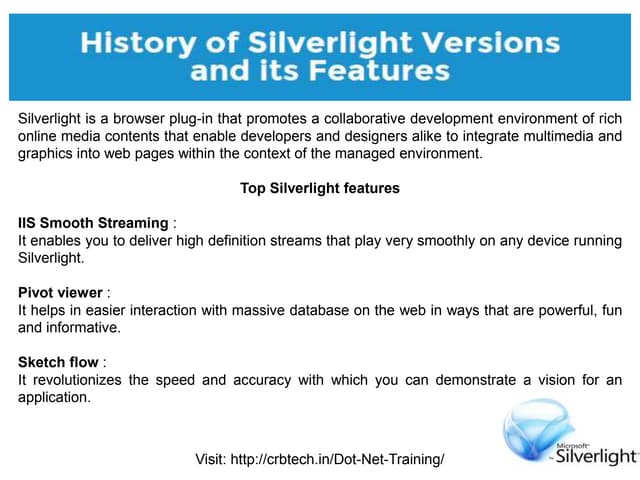 History of Silverlight Versions and its Features

Silverlight is a browser plug-in that promotes a collaborative development environment of rich online media contents that enable developers and designers alike to integrate multimedia and graphics into web pages within the context of the managed environment.

Top Silverlight features

IIS Smooth Streaming :
It enables you to deliver high definition streams that play very smoothly on any device running Silverlight.

Pivot viewer :
It helps in easier interaction with massive database on the web in ways that are powerful, fun and informative.

Sketch flow :
It revolutionizes the speed and accuracy with which you can demonstrate a vision for an application.

Visit: http://crbtech.in/Dot-Net-Training/

Microsoft Silverlight